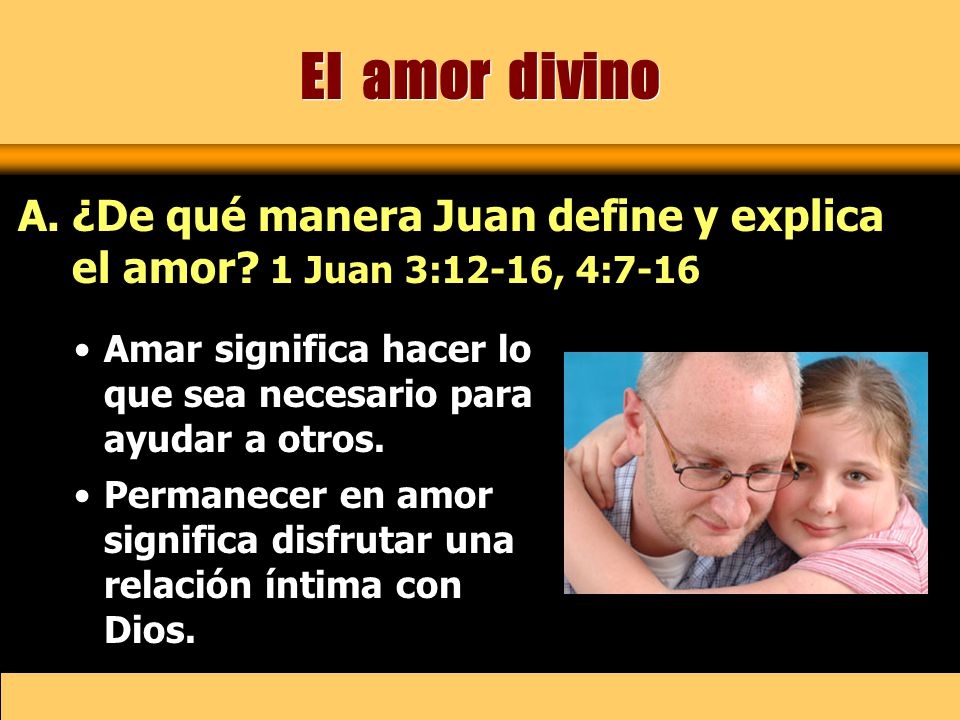 El amor divino

A. ¿De qué manera Juan define y explica el amor? 1 Juan 3:12-16, 4:7-16

• Amar significa hacer lo que sea necesario para ayudar a otros.
• Permanecer en amor significa disfrutar una relación íntima con Dios.